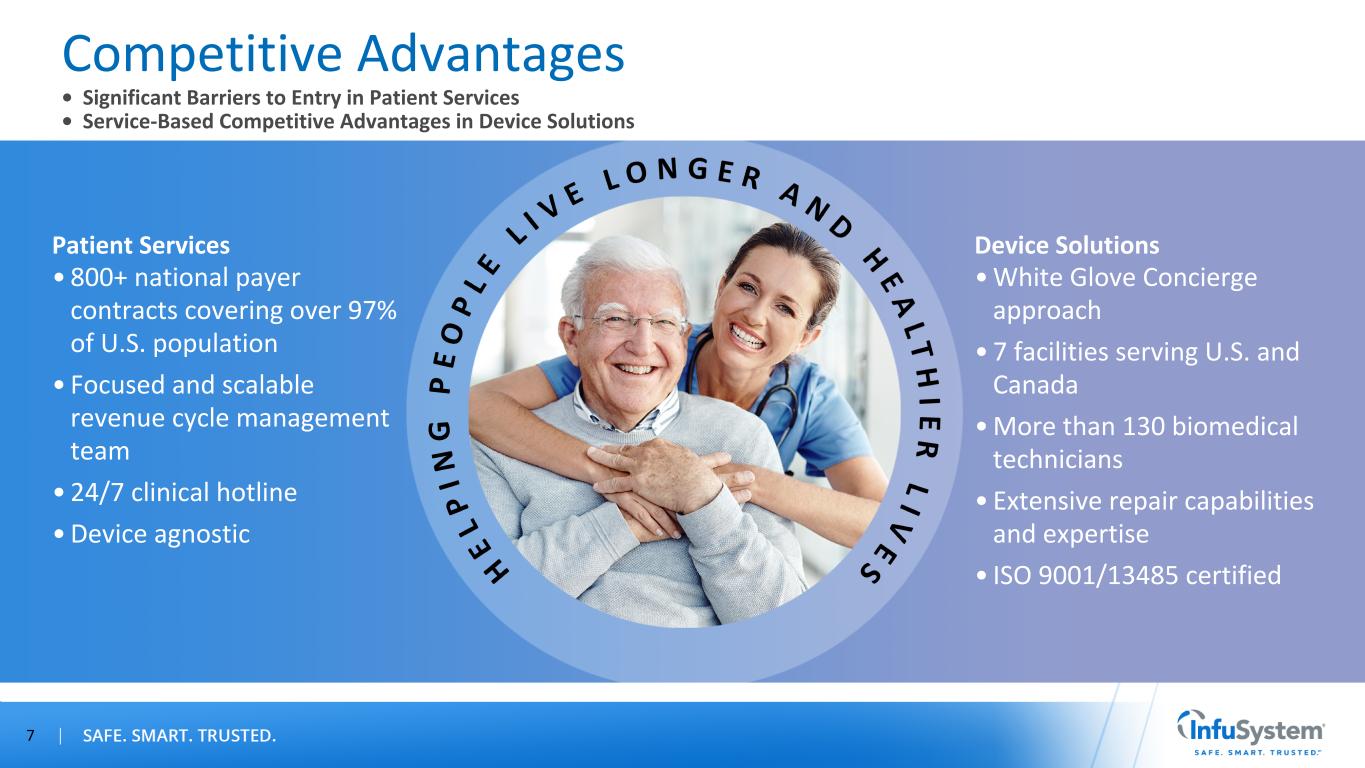 Competitive Advantages
• Significant Barriers to Entry in Patient Services
• Service-Based Competitive Advantages in Device Solutions

Patient Services
• 800+ national payer contracts covering over 97% of U.S. population
• Focused and scalable revenue cycle management team
• 24/7 clinical hotline
• Device agnostic

HELPING PEOPLE LIVE LONGER AND HEALTHIER LIVES

Device Solutions
• White Glove Concierge approach
• 7 facilities serving U.S. and Canada
• More than 130 biomedical technicians
• Extensive repair capabilities and expertise
• ISO 9001/13485 certified

7 | SAFE. SMART. TRUSTED.

InfuSystem
SAFE. SMART. TRUSTED.